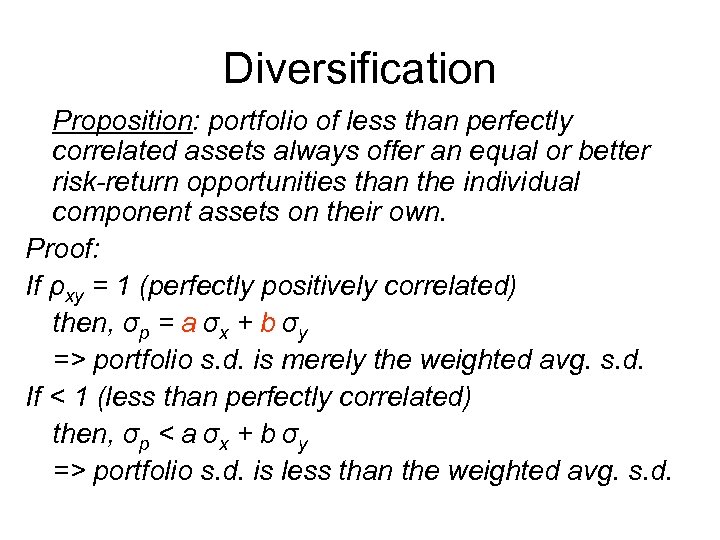 Diversification

Proposition: portfolio of less than perfectly correlated assets always offer an equal or better risk-return opportunities than the individual component assets on their own.

Proof:

If $\rho_{xy} = 1$ (perfectly positively correlated)

then, $\sigma_p = a\,\sigma_x + b\,\sigma_y$

=> portfolio s.d. is merely the weighted avg. s.d.

If < 1 (less than perfectly correlated)

then, $\sigma_p < a\,\sigma_x + b\,\sigma_y$

=> portfolio s.d. is less than the weighted avg. s.d.